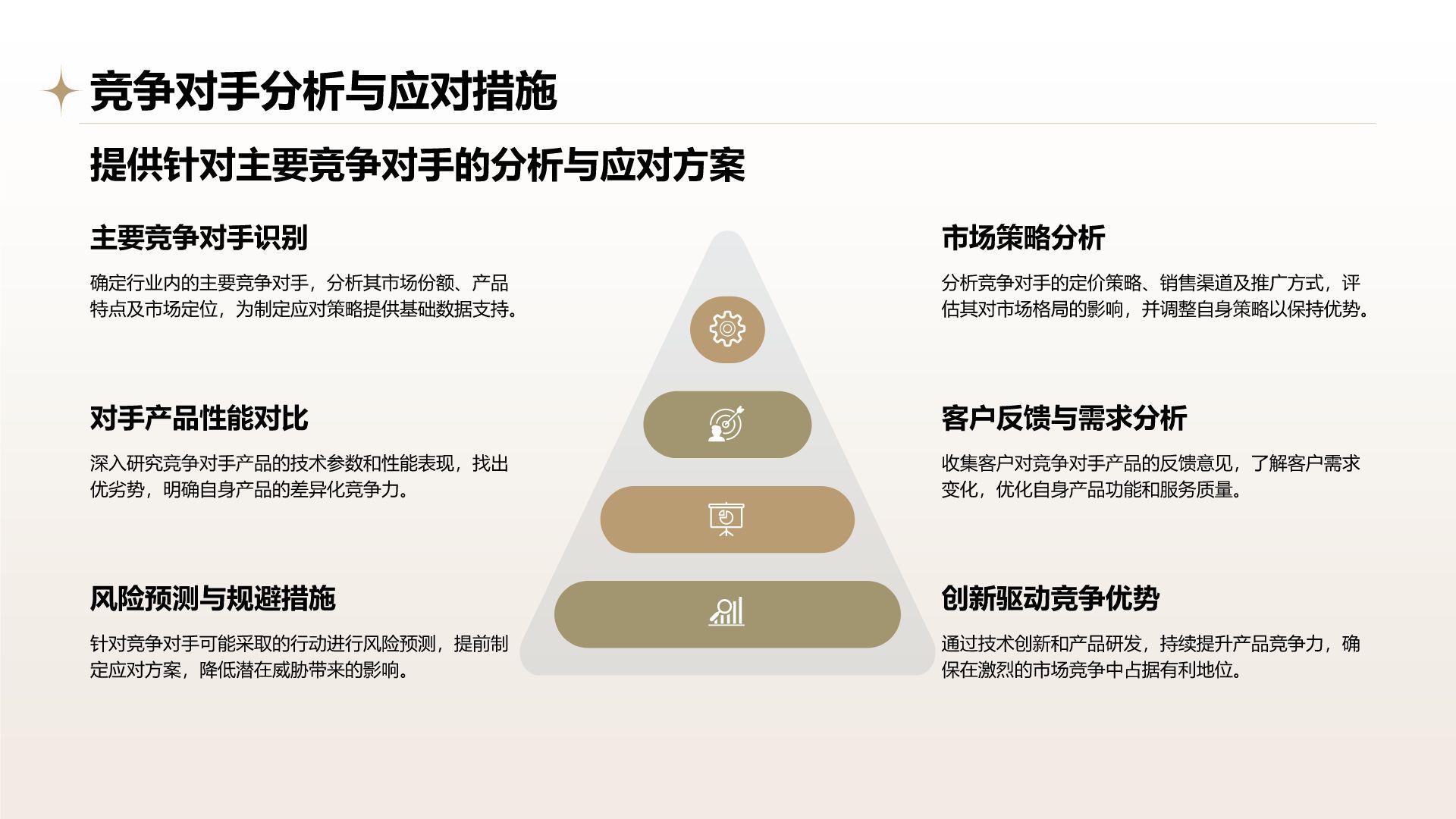 竞争对手分析与应对措施

提供针对主要竞争对手的分析与应对方案

主要竞争对手识别

确定行业内的主要竞争对手，分析其市场份额、产品特点及市场定位，为制定应对策略提供基础数据支持。

对手产品性能对比

深入研究竞争对手产品的技术参数和性能表现，找出优劣势，明确自身产品的差异化竞争力。

风险预测与规避措施

针对竞争对手可能采取的行动进行风险预测，提前制定应对方案，降低潜在威胁带来的影响。

市场策略分析

分析竞争对手的定价策略、销售渠道及推广方式，评估其对市场格局的影响，并调整自身策略以保持优势。

客户反馈与需求分析

收集客户对竞争对手产品的反馈意见，了解客户需求变化，优化自身产品功能和服务质量。

创新驱动竞争优势

通过技术创新和产品研发，持续提升产品竞争力，确保在激烈的市场竞争中占据有利地位。